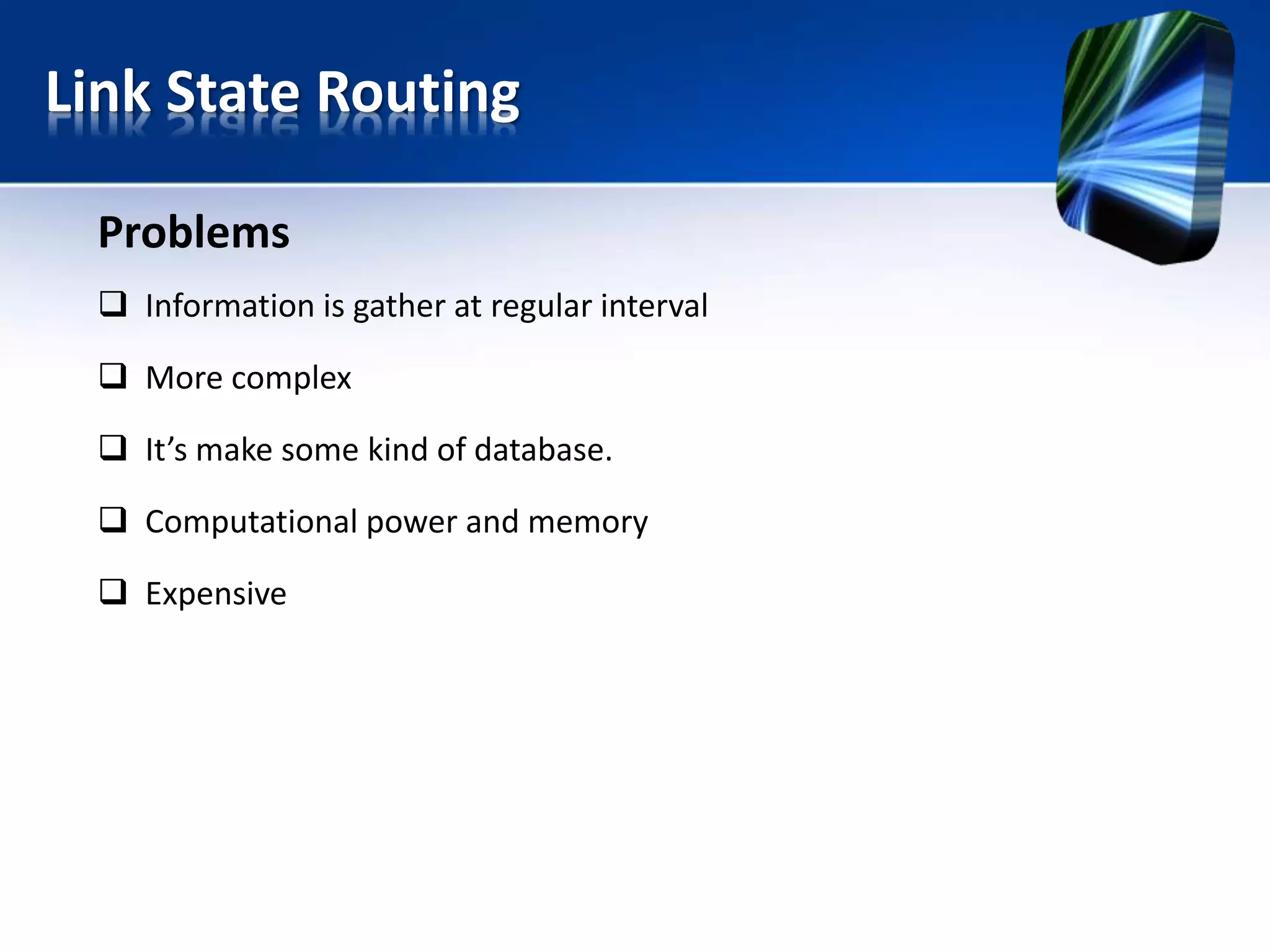 Link State Routing

Problems

❑ Information is gather at regular interval

❑ More complex

❑ It’s make some kind of database.

❑ Computational power and memory

❑ Expensive